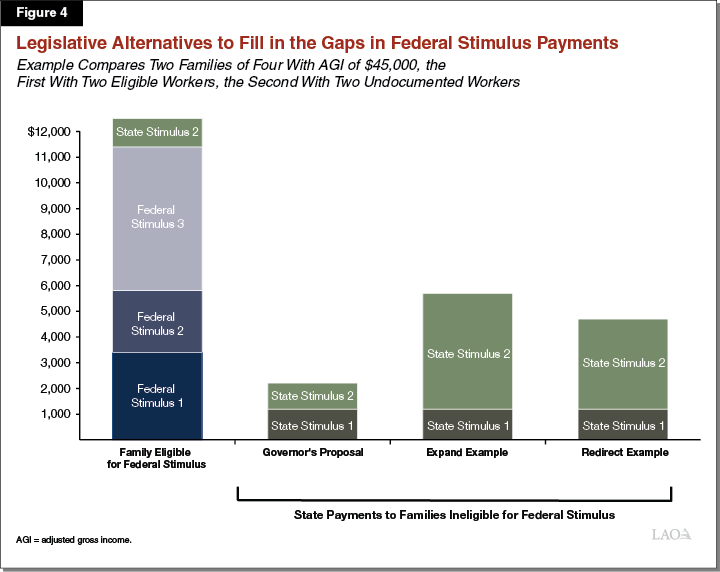 Figure 4

Legislative Alternatives to Fill in the Gaps in Federal Stimulus Payments

Example Compares Two Families of Four With AGI of $45,000, the First With Two Eligible Workers, the Second With Two Undocumented Workers

$12,000
11,000
10,000
9,000
8,000
7,000
6,000
5,000
4,000
3,000
2,000
1,000

State Stimulus 2
Federal Stimulus 3
Federal Stimulus 2
Federal Stimulus 1

State Stimulus 2
State Stimulus 1

State Stimulus 2
State Stimulus 1

State Stimulus 2
State Stimulus 1

Family Eligible for Federal Stimulus

Governor's Proposal

Expand Example

Redirect Example

State Payments to Families Ineligible for Federal Stimulus

AGI = adjusted gross income.

LAO